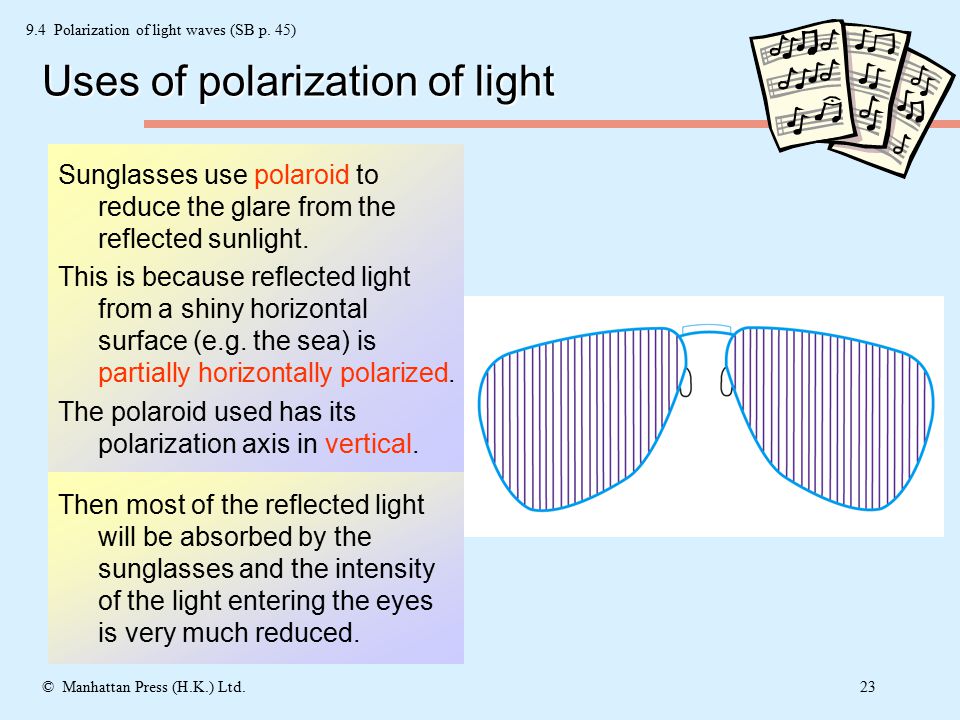 9.4 Polarization of light waves (SB p. 45)

Uses of polarization of light

Sunglasses use polaroid to reduce the glare from the reflected sunlight.

This is because reflected light from a shiny horizontal surface (e.g. the sea) is partially horizontally polarized.

The polaroid used has its polarization axis in vertical.

Then most of the reflected light will be absorbed by the sunglasses and the intensity of the light entering the eyes is very much reduced.

© Manhattan Press (H.K.) Ltd.

23